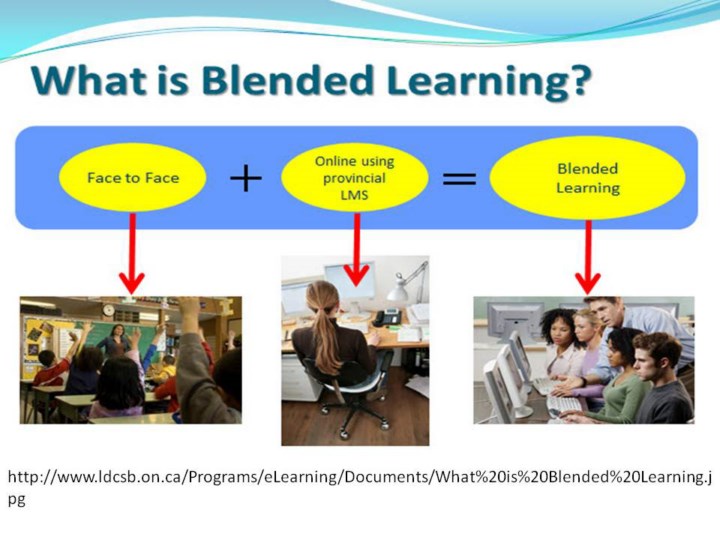 What is Blended Learning?

Face to Face + Online using provincial LMS = Blended Learning

http://www.ldcsb.on.ca/Programs/eLearning/Documents/What%20is%20Blended%20Learning.jpg